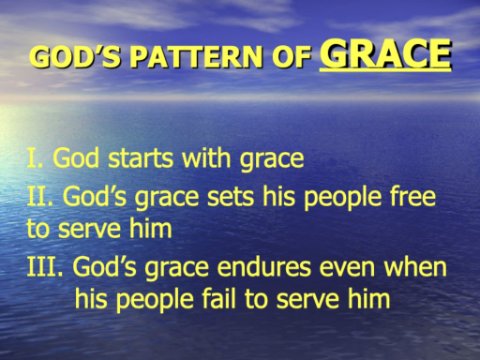 GOD'S PATTERN OF GRACE

I. God starts with grace

II. God's grace sets his people free to serve him

III. God's grace endures even when his people fail to serve him